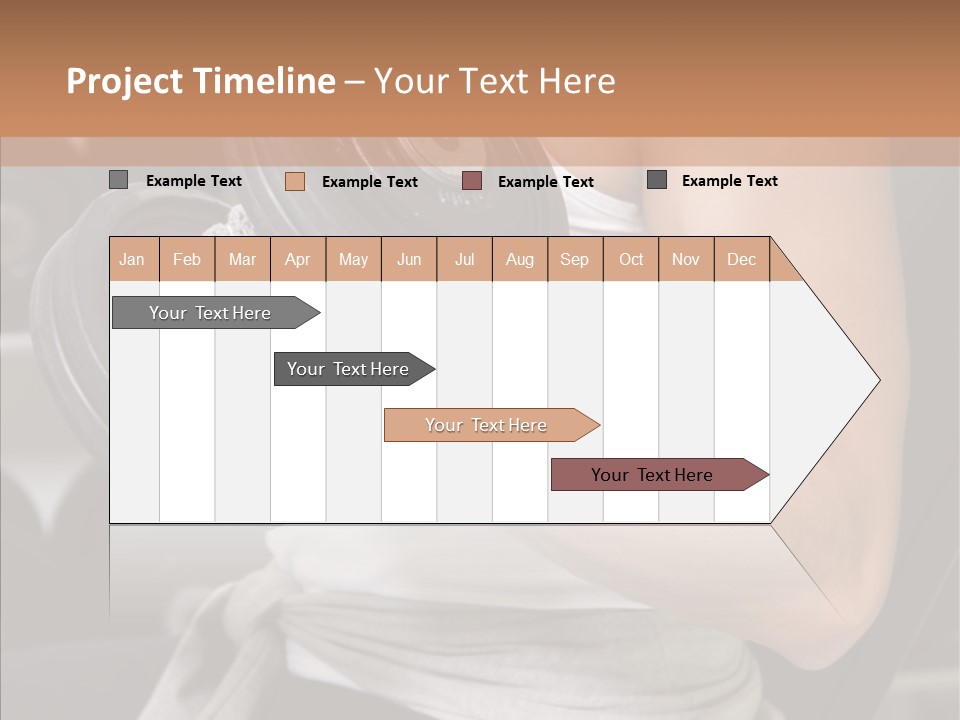 Project Timeline – Your Text Here

Example Text Example Text Example Text Example Text

| Jan | Feb | Mar | Apr | May | Jun | Jul | Aug | Sep | Oct | Nov | Dec |
|---|---|---|---|---|---|---|---|---|---|---|---|

Your Text Here

Your Text Here

Your Text Here

Your Text Here